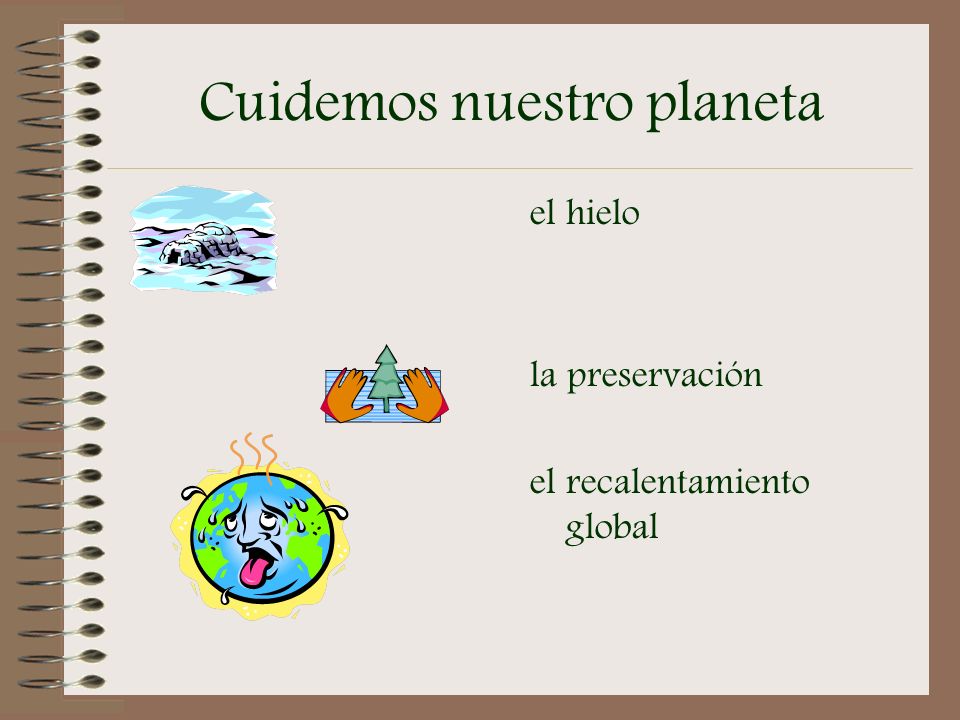 Cuidemos nuestro planeta

el hielo

la preservación

el recalentamiento global